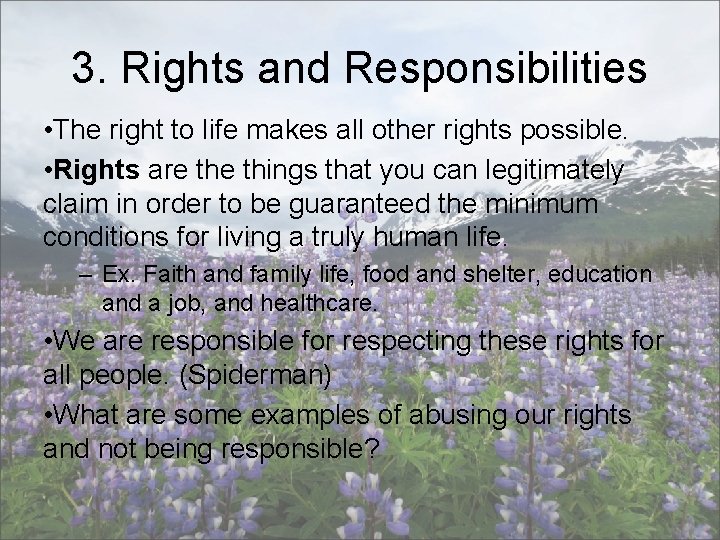 3. Rights and Responsibilities

•The right to life makes all other rights possible.

•Rights are the things that you can legitimately claim in order to be guaranteed the minimum conditions for living a truly human life.

– Ex. Faith and family life, food and shelter, education and a job, and healthcare.

•We are responsible for respecting these rights for all people. (Spiderman)

•What are some examples of abusing our rights and not being responsible?